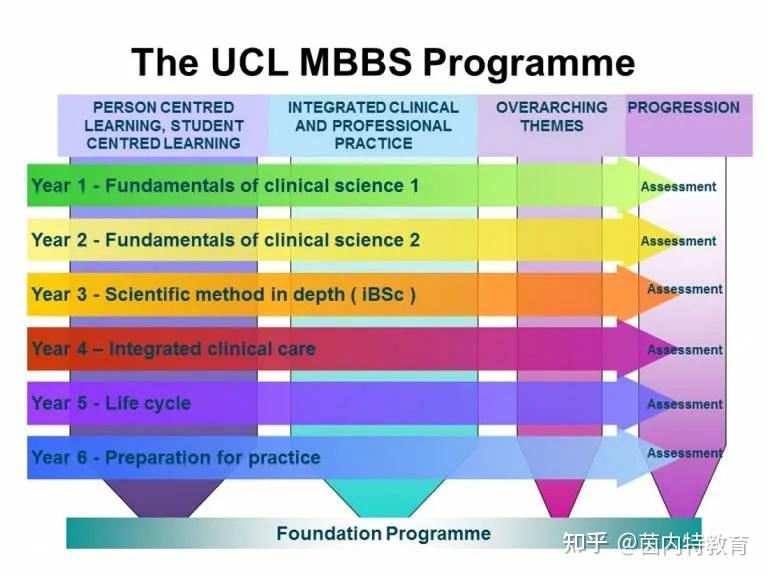 The UCL MBBS Programme

PERSON CENTRED LEARNING, STUDENT CENTRED LEARNING

INTEGRATED CLINICAL AND PROFESSIONAL PRACTICE

OVERARCHING THEMES

PROGRESSION

Year 1 - Fundamentals of clinical science 1

Assessment

Year 2 - Fundamentals of clinical science 2

Assessment

Year 3 - Scientific method in depth ( iBSc )

Assessment

Year 4 – Integrated clinical care

Assessment

Year 5 - Life cycle

Assessment

Year 6 - Preparation for practice

Assessment

Foundation Programme

知乎 @茵内特教育